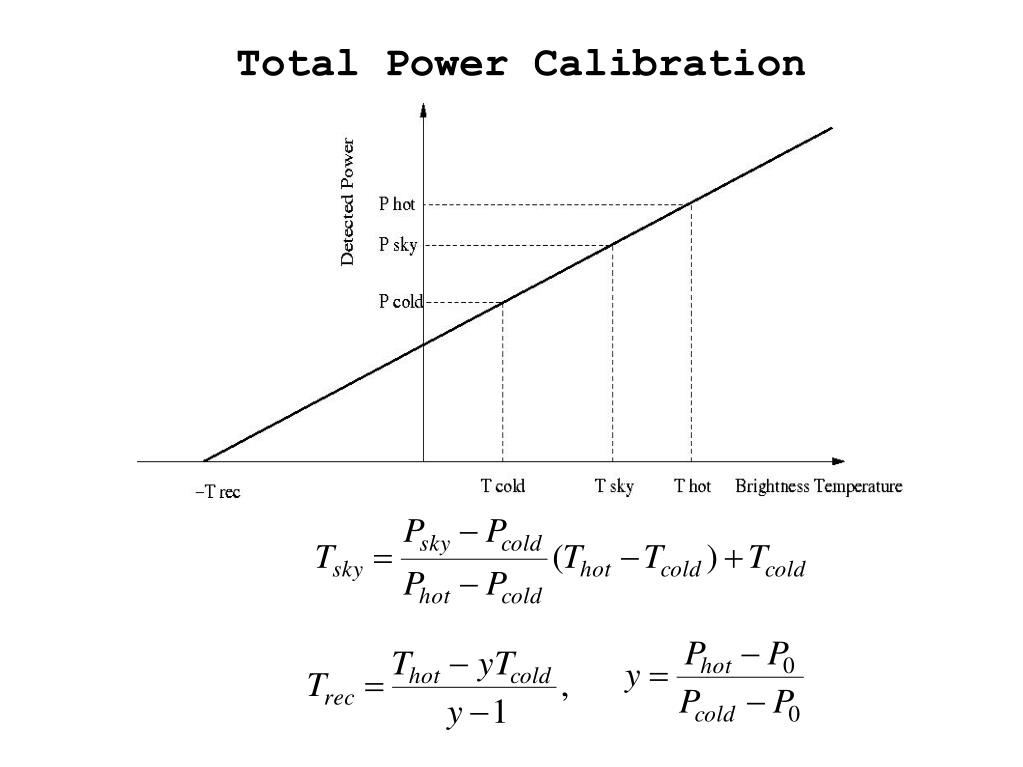 Total Power Calibration

Detected Power

P hot

P sky

P cold

−T rec

T cold

T sky

T hot

Brightness Temperature

$T_{sky} = \frac{P_{sky} - P_{cold}}{P_{hot} - P_{cold}}(T_{hot} - T_{cold}) + T_{cold}$

$T_{rec} = \frac{T_{hot} - yT_{cold}}{y - 1}, \quad y = \frac{P_{hot} - P_0}{P_{cold} - P_0}$